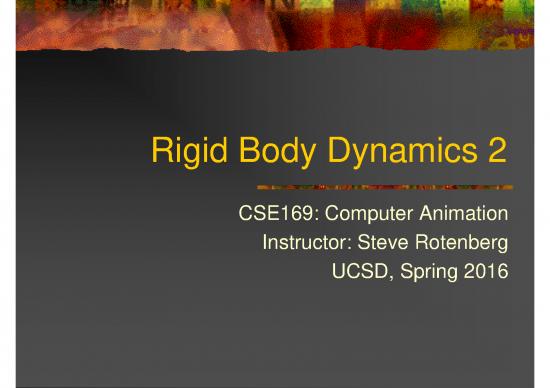 Rigid Body Dynamics 2

CSE169: Computer Animation
Instructor: Steve Rotenberg
UCSD, Spring 2016